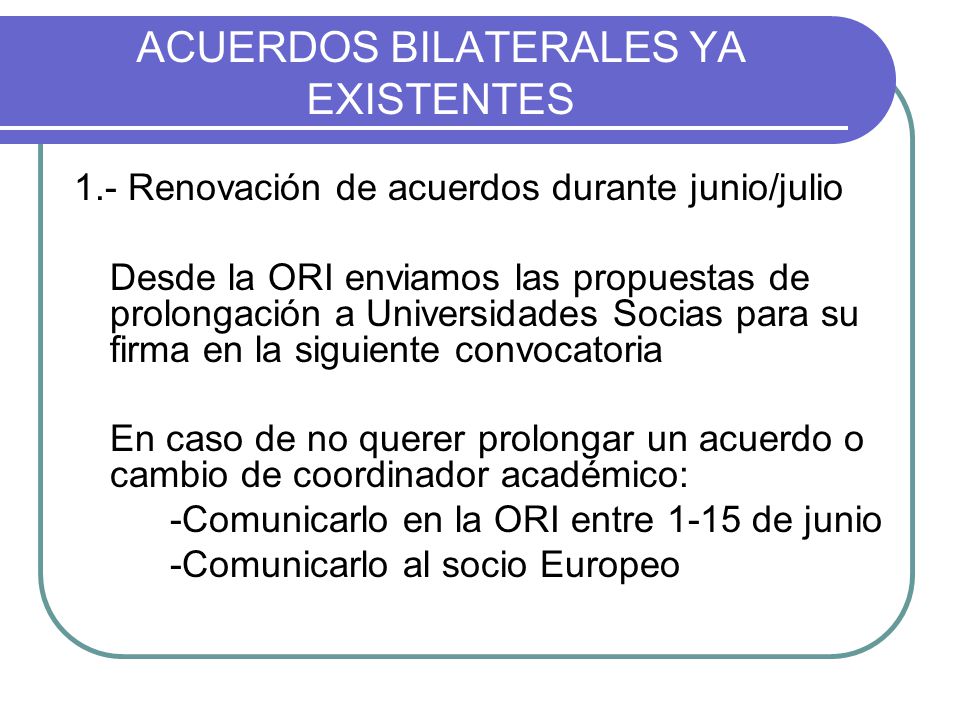 ACUERDOS BILATERALES YA EXISTENTES

1.- Renovación de acuerdos durante junio/julio

Desde la ORI enviamos las propuestas de prolongación a Universidades Socias para su firma en la siguiente convocatoria

En caso de no querer prolongar un acuerdo o cambio de coordinador académico:
-Comunicarlo en la ORI entre 1-15 de junio
-Comunicarlo al socio Europeo